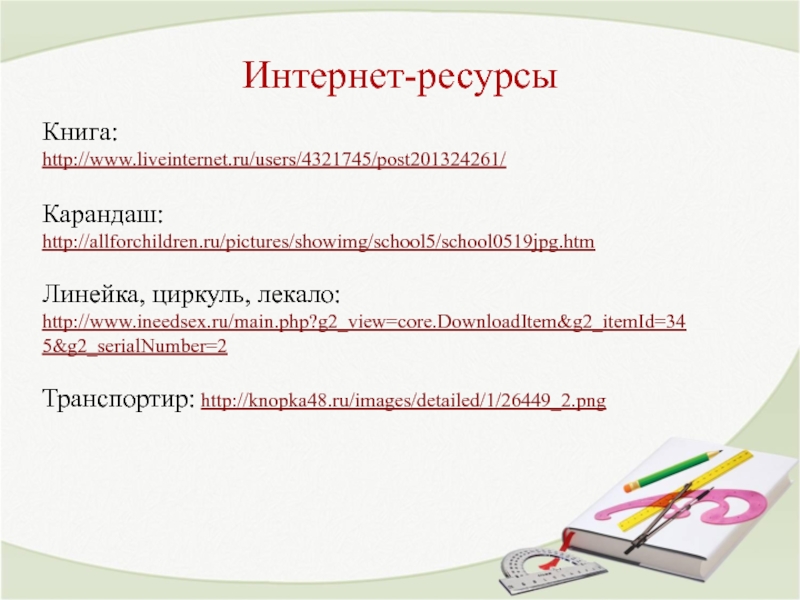 Интернет-ресурсы

Книга:
http://www.liveinternet.ru/users/4321745/post201324261/

Карандаш:
http://allforchildren.ru/pictures/showimg/school5/school0519jpg.htm

Линейка, циркуль, лекало:
http://www.ineedsex.ru/main.php?g2_view=core.DownloadItem&g2_itemId=345&g2_serialNumber=2

Транспортир: http://knopka48.ru/images/detailed/1/26449_2.png